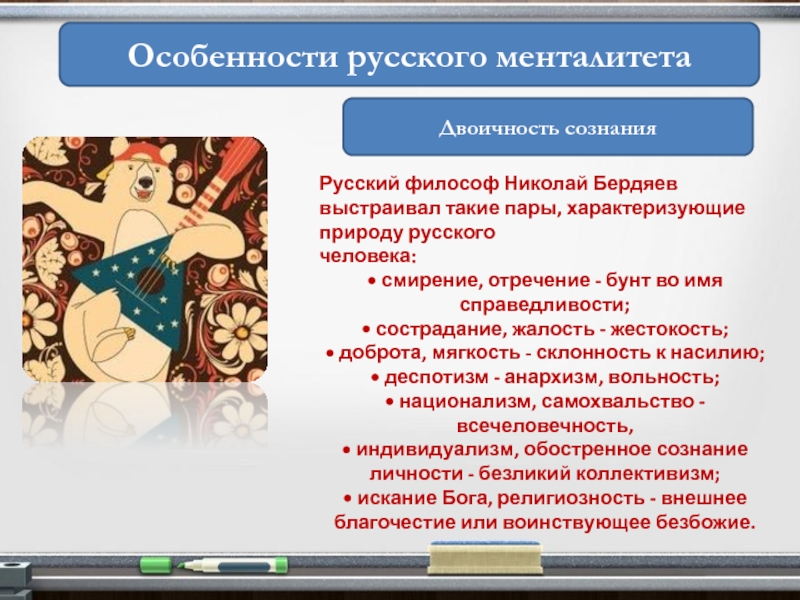 Особенности русского менталитета

Двоичность сознания

Русский философ Николай Бердяев выстраивал такие пары, характеризующие природу русского человека:
• смирение, отречение - бунт во имя справедливости;
• сострадание, жалость - жестокость;
• доброта, мягкость - склонность к насилию;
• деспотизм - анархизм, вольность;
• национализм, самохвальство - всечеловечность,
• индивидуализм, обостренное сознание личности - безликий коллективизм;
• искание Бога, религиозность - внешнее благочестие или воинствующее безбожие.